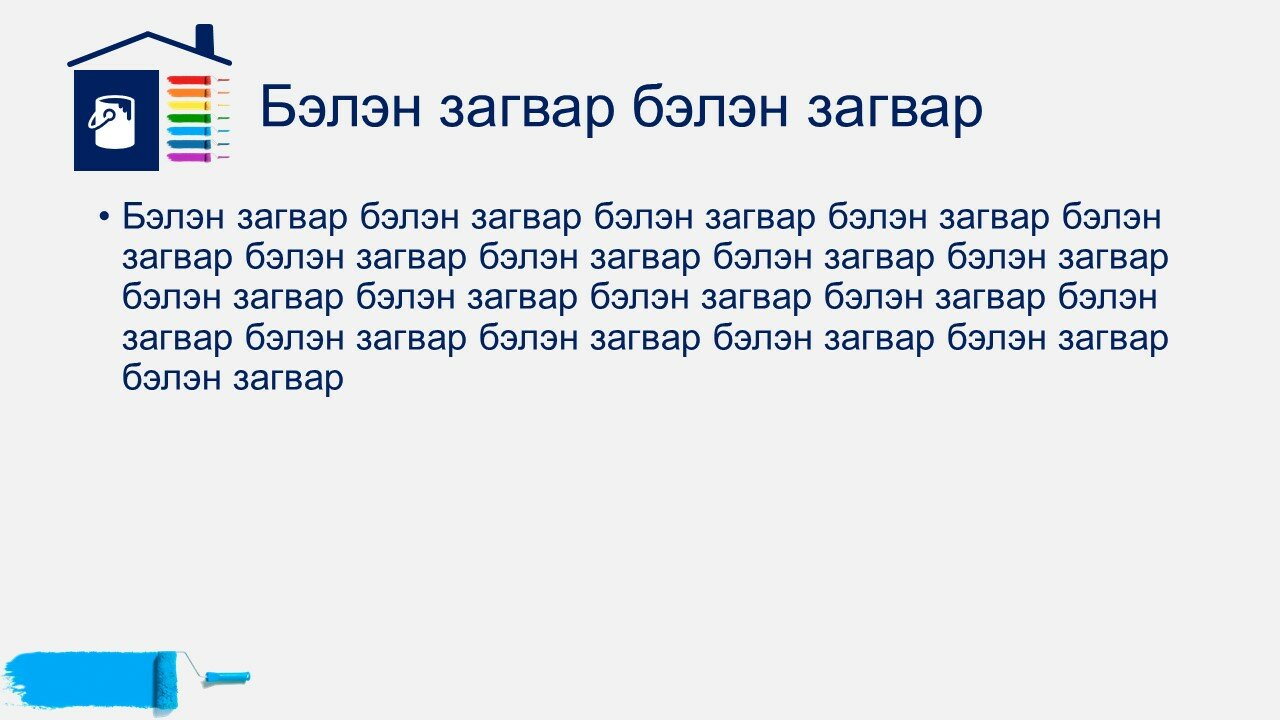 Бэлэн загвар бэлэн загвар

• Бэлэн загвар бэлэн загвар бэлэн загвар бэлэн загвар бэлэн загвар бэлэн загвар бэлэн загвар бэлэн загвар бэлэн загвар бэлэн загвар бэлэн загвар бэлэн загвар бэлэн загвар бэлэн загвар бэлэн загвар бэлэн загвар бэлэн загвар бэлэн загвар бэлэн загвар